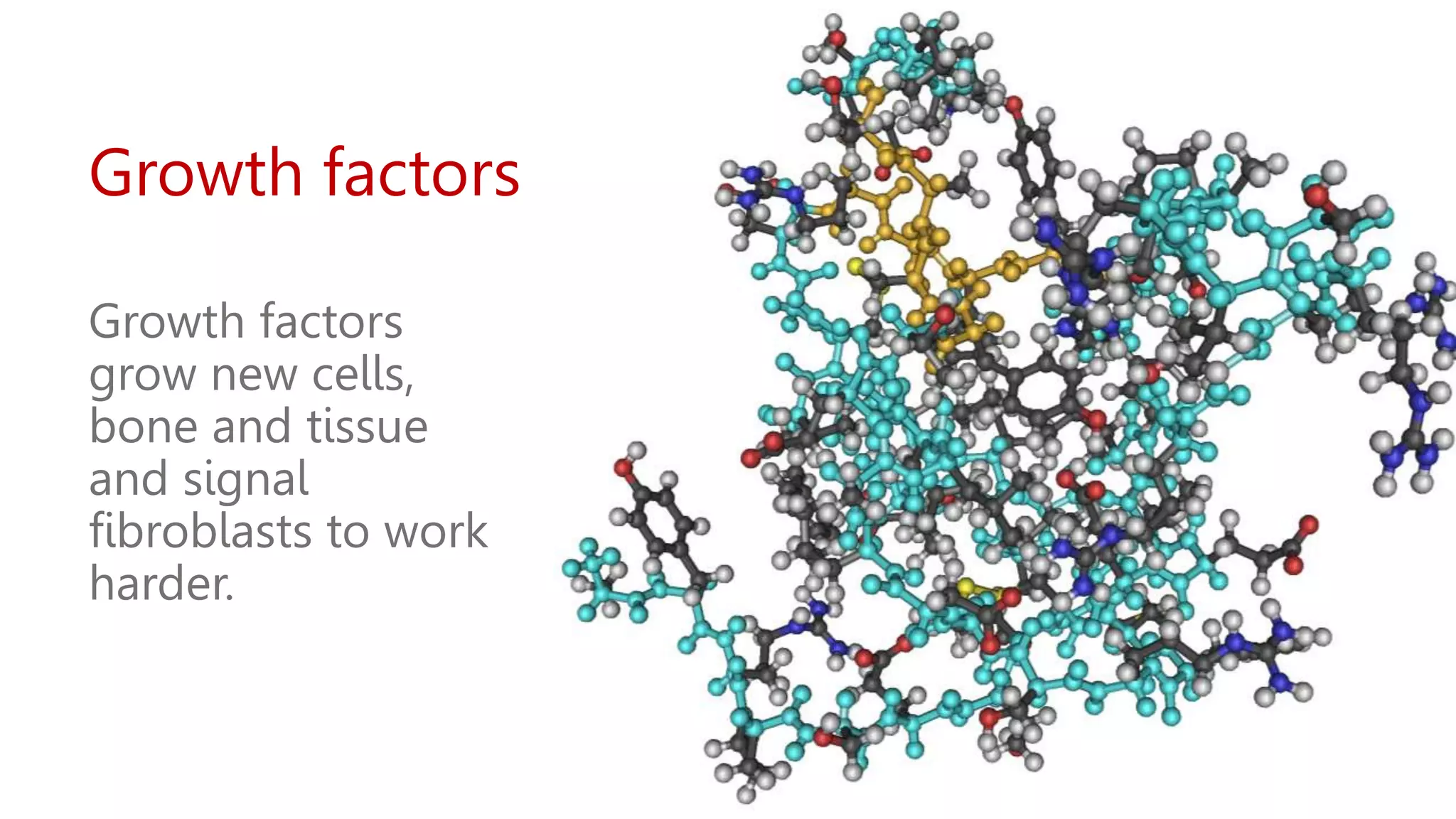 Growth factors

Growth factors grow new cells, bone and tissue and signal fibroblasts to work harder.